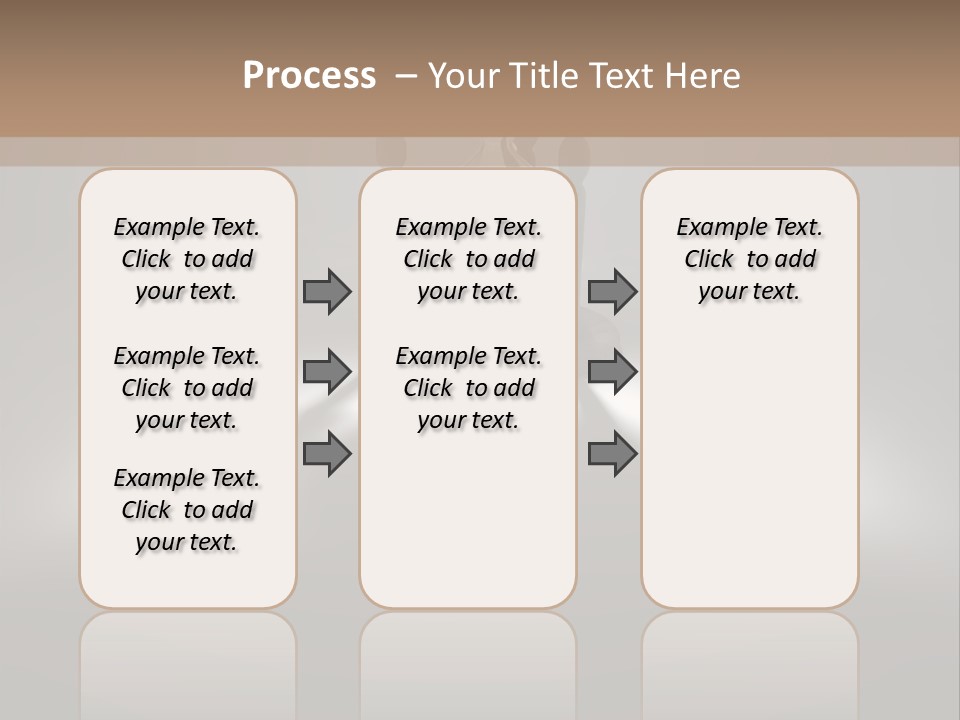 Process – Your Title Text Here

Example Text. Click to add your text.

Example Text. Click to add your text.

Example Text. Click to add your text.

Example Text. Click to add your text.

Example Text. Click to add your text.

Example Text. Click to add your text.